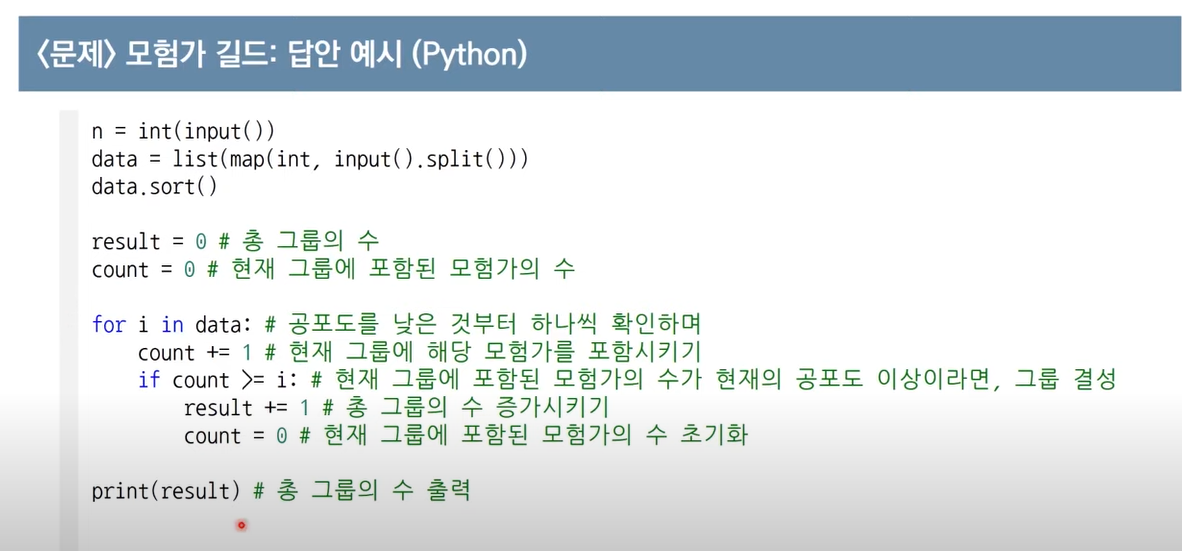 〈문제〉 모험가 길드: 답안 예시 (Python)

n = int(input())
data = list(map(int, input().split()))
data.sort()

result = 0 # 총 그룹의 수
count = 0 # 현재 그룹에 포함된 모험가의 수

for i in data: # 공포도를 낮은 것부터 하나씩 확인하며
    count += 1 # 현재 그룹에 해당 모험가를 포함시키기
    if count >= i: # 현재 그룹에 포함된 모험가의 수가 현재의 공포도 이상이라면, 그룹 결성
        result += 1 # 총 그룹의 수 증가시키기
        count = 0 # 현재 그룹에 포함된 모험가의 수 초기화

print(result) # 총 그룹의 수 출력